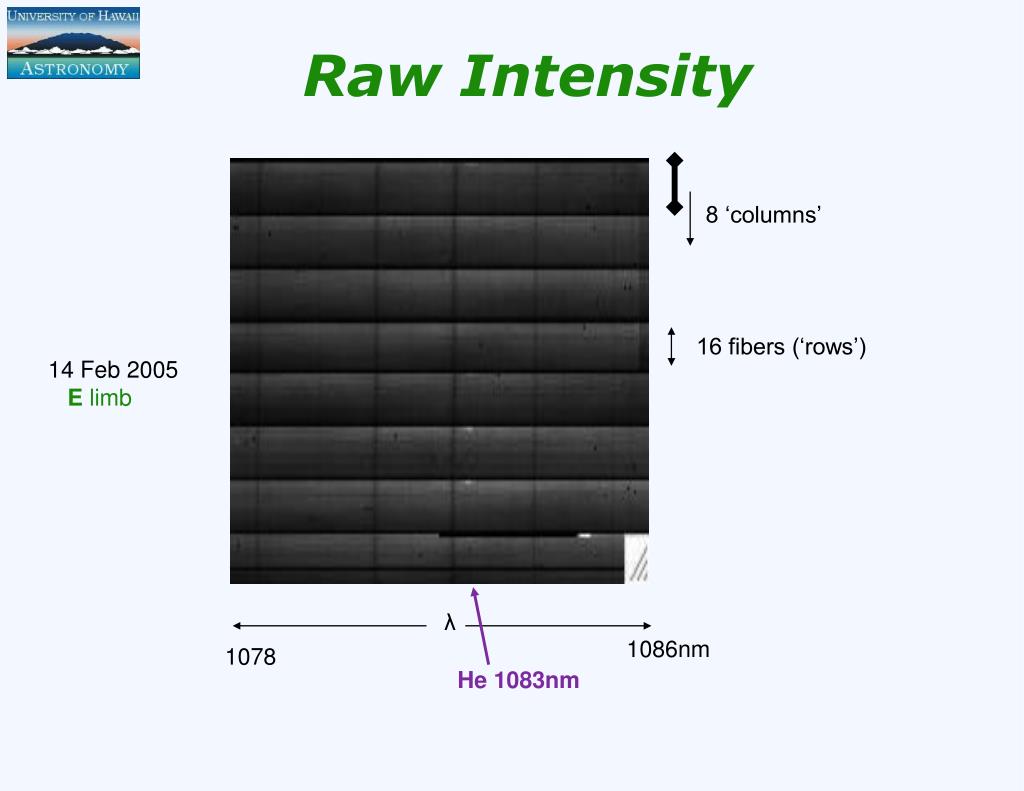 UNIVERSITY OF HAWAII
ASTRONOMY

Raw Intensity

8 ‘columns’

16 fibers (‘rows’)

14 Feb 2005
E limb

λ

1078

1086nm

He 1083nm